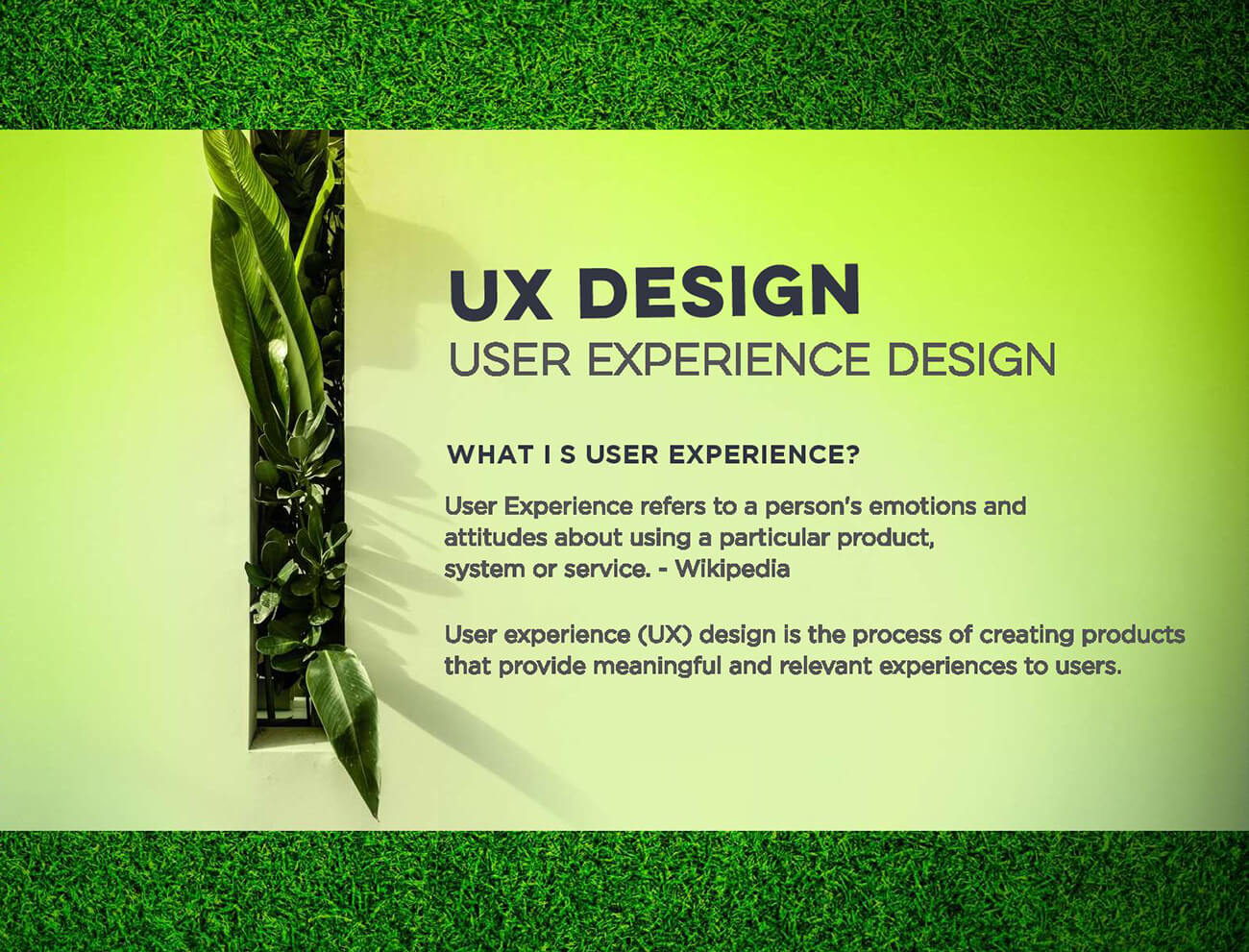 UX DESIGN
USER EXPERIENCE DESIGN

WHAT I S USER EXPERIENCE?

User Experience refers to a person's emotions and attitudes about using a particular product, system or service. - Wikipedia

User experience (UX) design is the process of creating products that provide meaningful and relevant experiences to users.